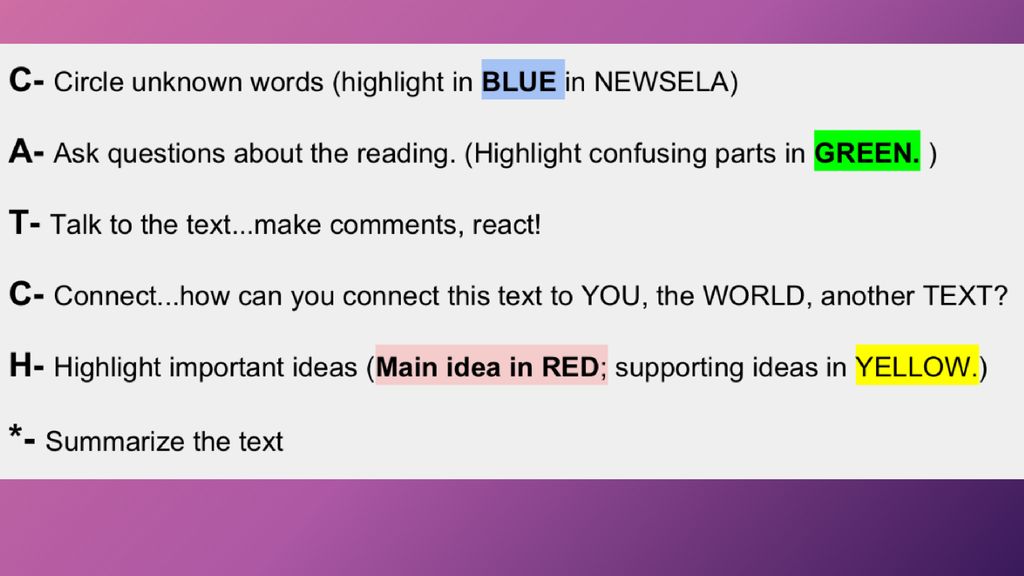 C- Circle unknown words (highlight in BLUE in NEWSELA)

A- Ask questions about the reading. (Highlight confusing parts in GREEN. )

T- Talk to the text...make comments, react!

C- Connect...how can you connect this text to YOU, the WORLD, another TEXT?

H- Highlight important ideas (Main idea in RED; supporting ideas in YELLOW.)

*- Summarize the text